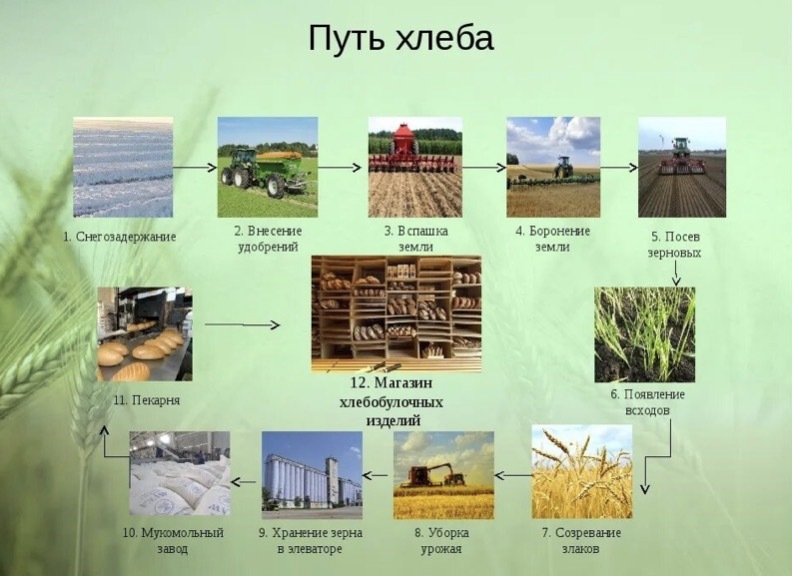 Путь хлеба

1. Снегозадержание

2. Внесение удобрений

3. Вспашка земли

4. Боронение земли

5. Посев зерновых

6. Появление всходов

7. Созревание злаков

8. Уборка урожая

9. Хранение зерна в элеваторе

10. Мукомольный завод

11. Пекарня

12. Магазин хлебобулочных изделий